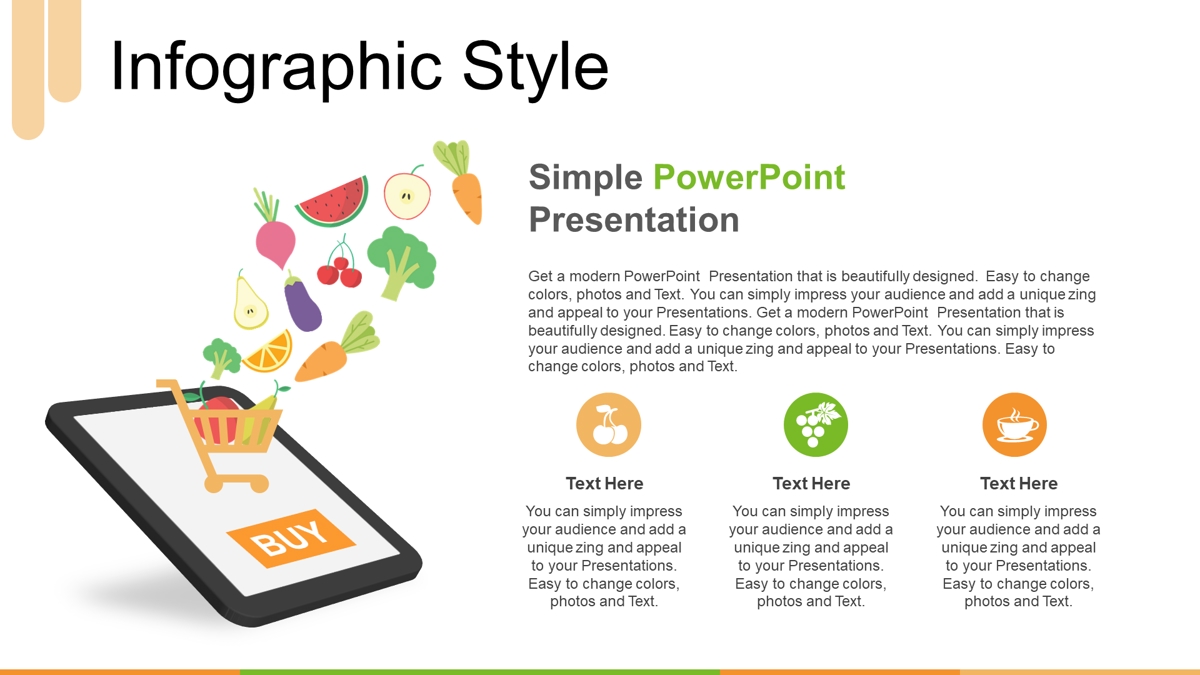 Infographic Style

BUY

Simple PowerPoint Presentation

Get a modern PowerPoint Presentation that is beautifully designed. Easy to change colors, photos and Text. You can simply impress your audience and add a unique zing and appeal to your Presentations. Get a modern PowerPoint Presentation that is beautifully designed. Easy to change colors, photos and Text. You can simply impress your audience and add a unique zing and appeal to your Presentations. Easy to change colors, photos and Text.

Text Here

You can simply impress your audience and add a unique zing and appeal to your Presentations. Easy to change colors, photos and Text.

Text Here

You can simply impress your audience and add a unique zing and appeal to your Presentations. Easy to change colors, photos and Text.

Text Here

You can simply impress your audience and add a unique zing and appeal to your Presentations. Easy to change colors, photos and Text.